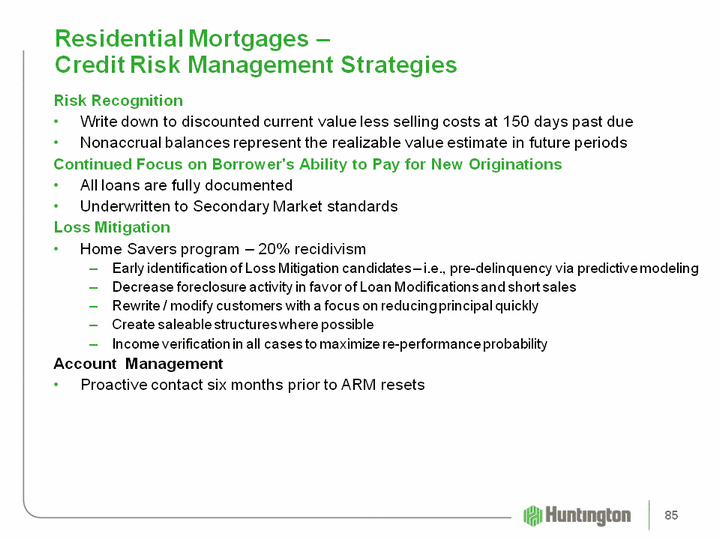 Residential Mortgages –
Credit Risk Management Strategies

Risk Recognition

• Write down to discounted current value less selling costs at 150 days past due
• Nonaccrual balances represent the realizable value estimate in future periods

Continued Focus on Borrower's Ability to Pay for New Originations

• All loans are fully documented
• Underwritten to Secondary Market standards

Loss Mitigation

• Home Savers program – 20% recidivism
– Early identification of Loss Mitigation candidates – i.e., pre-delinquency via predictive modeling
– Decrease foreclosure activity in favor of Loan Modifications and short sales
– Rewrite / modify customers with a focus on reducing principal quickly
– Create saleable structures where possible
– Income verification in all cases to maximize re-performance probability

Account Management

• Proactive contact six months prior to ARM resets

Huntington

85